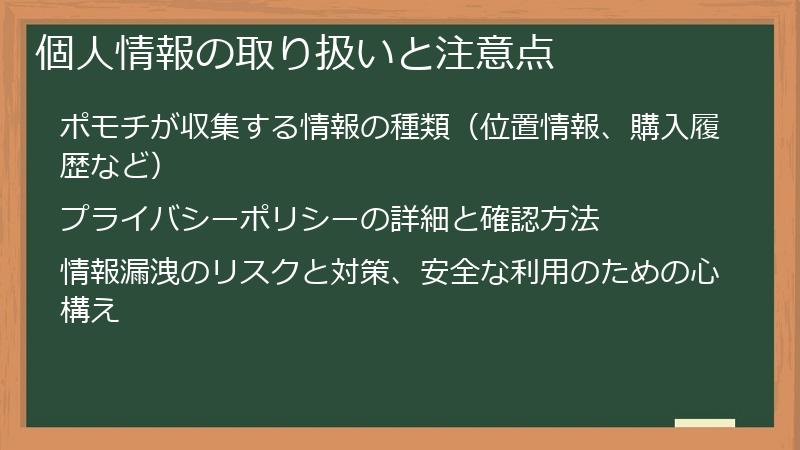 個人情報の取り扱いと注意点

ポモチが収集する情報の種類（位置情報、購入履歴など）

プライバシーポリシーの詳細と確認方法

情報漏洩のリスクと対策、安全な利用のための心構え